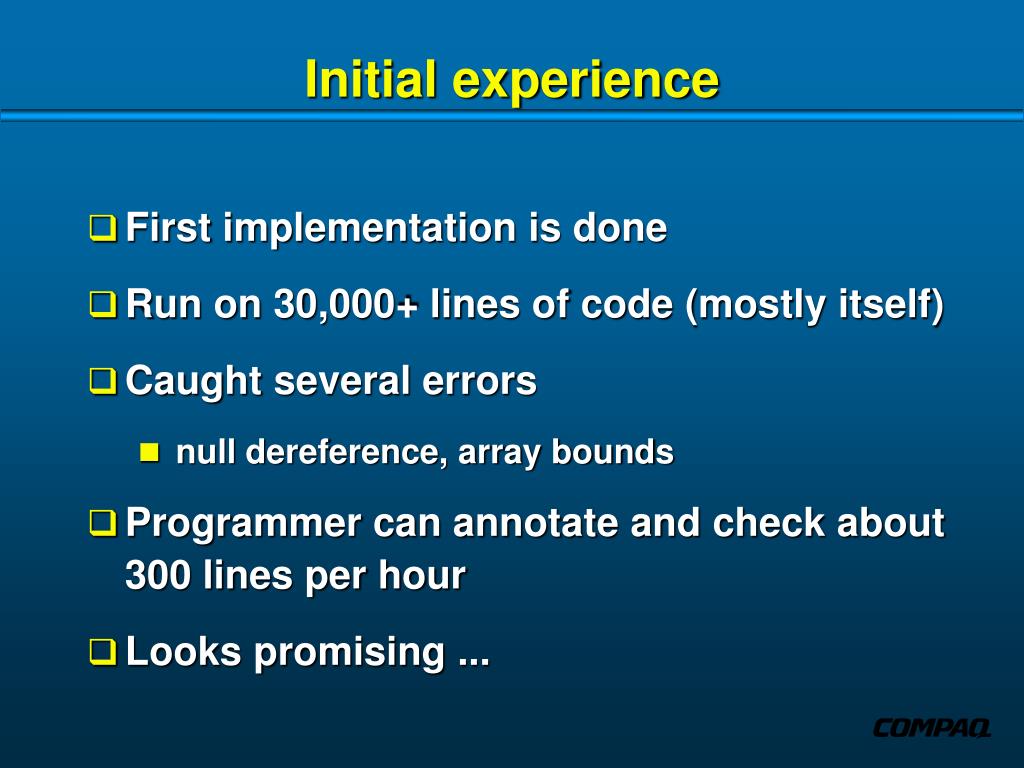 Initial experience

First implementation is done

Run on 30,000+ lines of code (mostly itself)

Caught several errors

null dereference, array bounds

Programmer can annotate and check about 300 lines per hour

Looks promising ...

COMPAQ